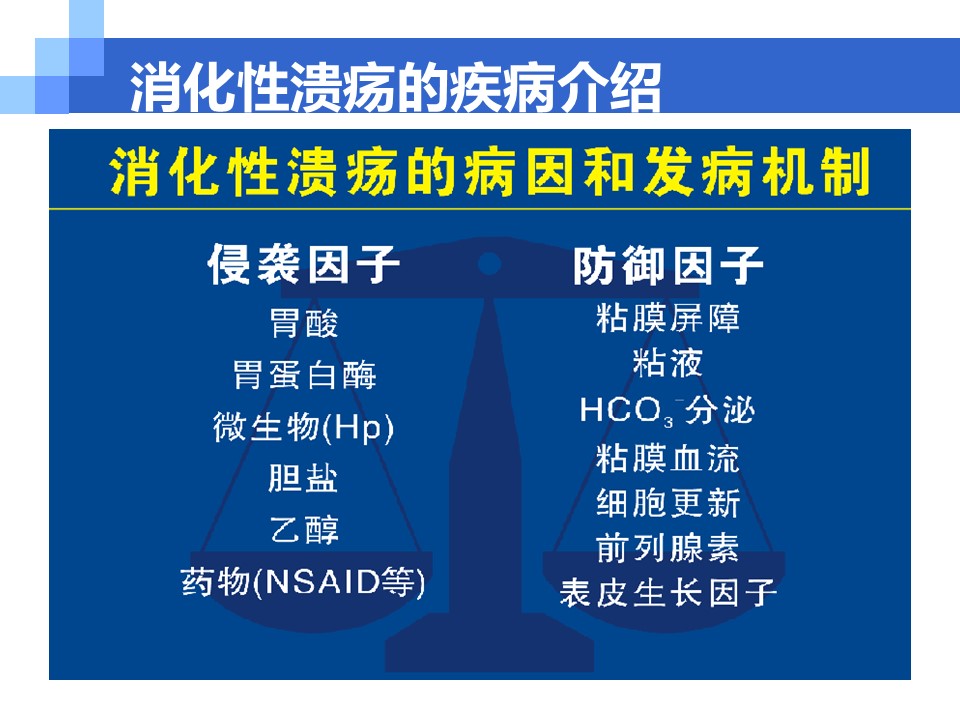 消化性溃疡的疾病介绍

消化性溃疡的病因和发病机制

侵袭因子
胃酸
胃蛋白酶
微生物(Hp)
胆盐
乙醇
药物(NSAID等)

防御因子
粘膜屏障
粘液
$HCO_3^-$分泌
粘膜血流
细胞更新
前列腺素
表皮生长因子